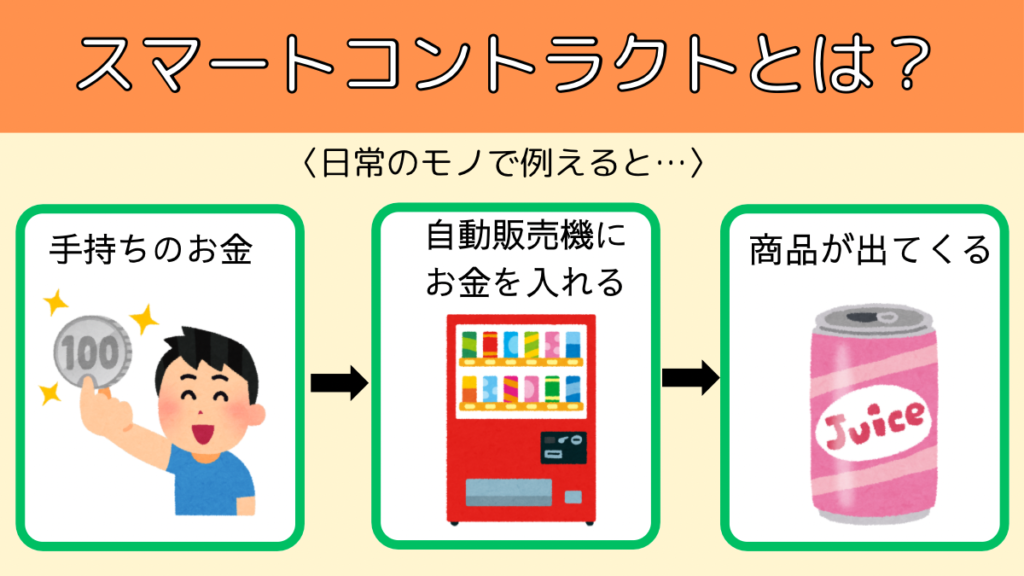 スマートコントラクトとは？

〈日常のモノで例えると…〉

手持ちのお金

100

自動販売機にお金を入れる

商品が出てくる

Juice